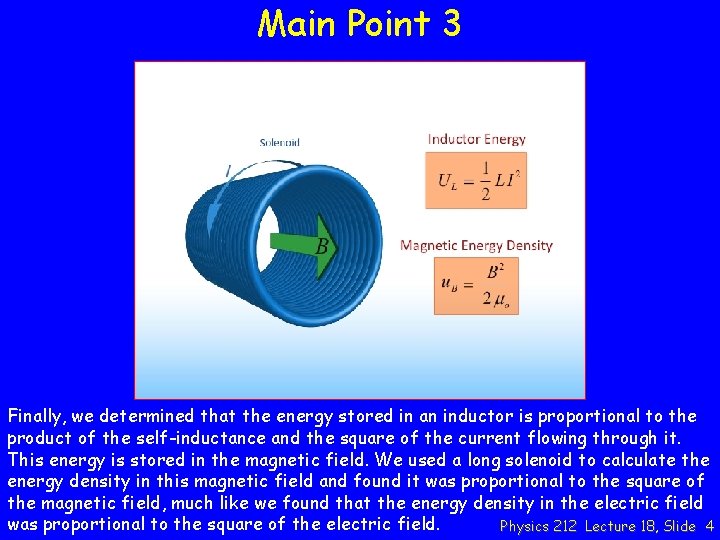 Main Point 3

Solenoid

$I$

$B$

Inductor Energy

$U_L = \frac{1}{2}LI^2$

Magnetic Energy Density

$u_B = \frac{B^2}{2\mu_o}$

Finally, we determined that the energy stored in an inductor is proportional to the product of the self-inductance and the square of the current flowing through it. This energy is stored in the magnetic field. We used a long solenoid to calculate the energy density in this magnetic field and found it was proportional to the square of the magnetic field, much like we found that the energy density in the electric field was proportional to the square of the electric field.

Physics 212 Lecture 18, Slide 4